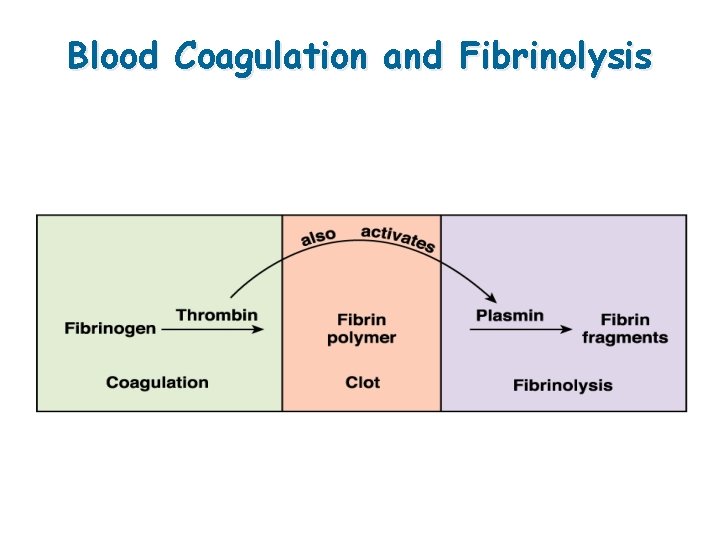 Blood Coagulation and Fibrinolysis

also activates

Fibrinogen Thrombin

Fibrin polymer

Plasmin

Fibrin fragments

Coagulation

Clot

Fibrinolysis